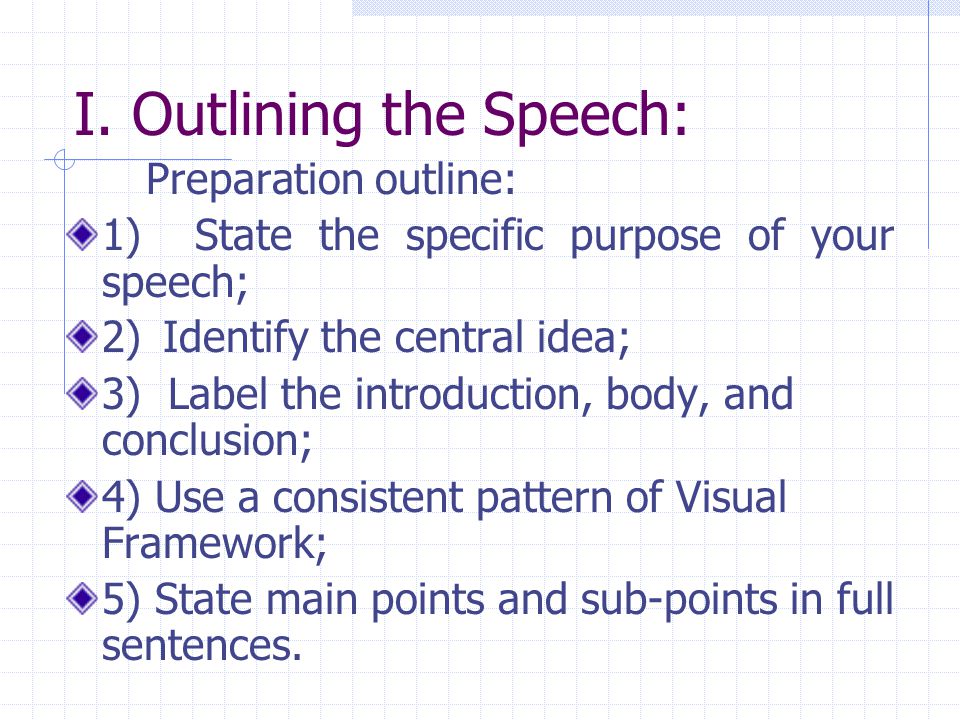 I. Outlining the Speech:

Preparation outline:

1) State the specific purpose of your speech;

2) Identify the central idea;

3) Label the introduction, body, and conclusion;

4) Use a consistent pattern of Visual Framework;

5) State main points and sub-points in full sentences.